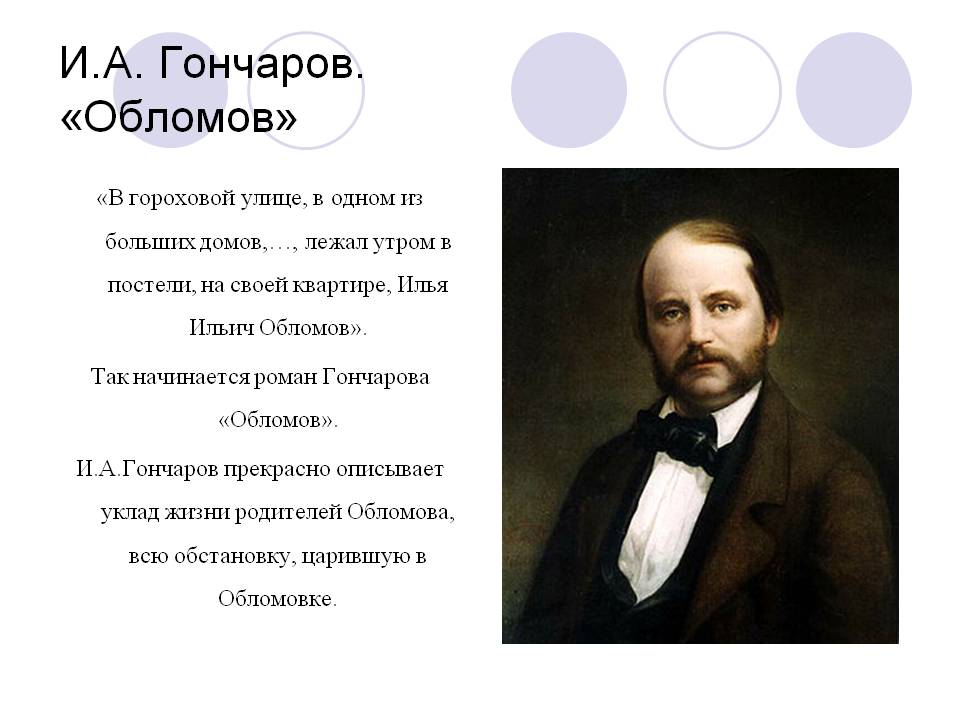 И.А. Гончаров. «Обломов»

«В гороховой улице, в одном из больших домов,…, лежал утром в постели, на своей квартире, Илья Ильич Обломов».

Так начинается роман Гончарова «Обломов».

И.А.Гончаров прекрасно описывает уклад жизни родителей Обломова, всю обстановку, царившую в Обломовке.